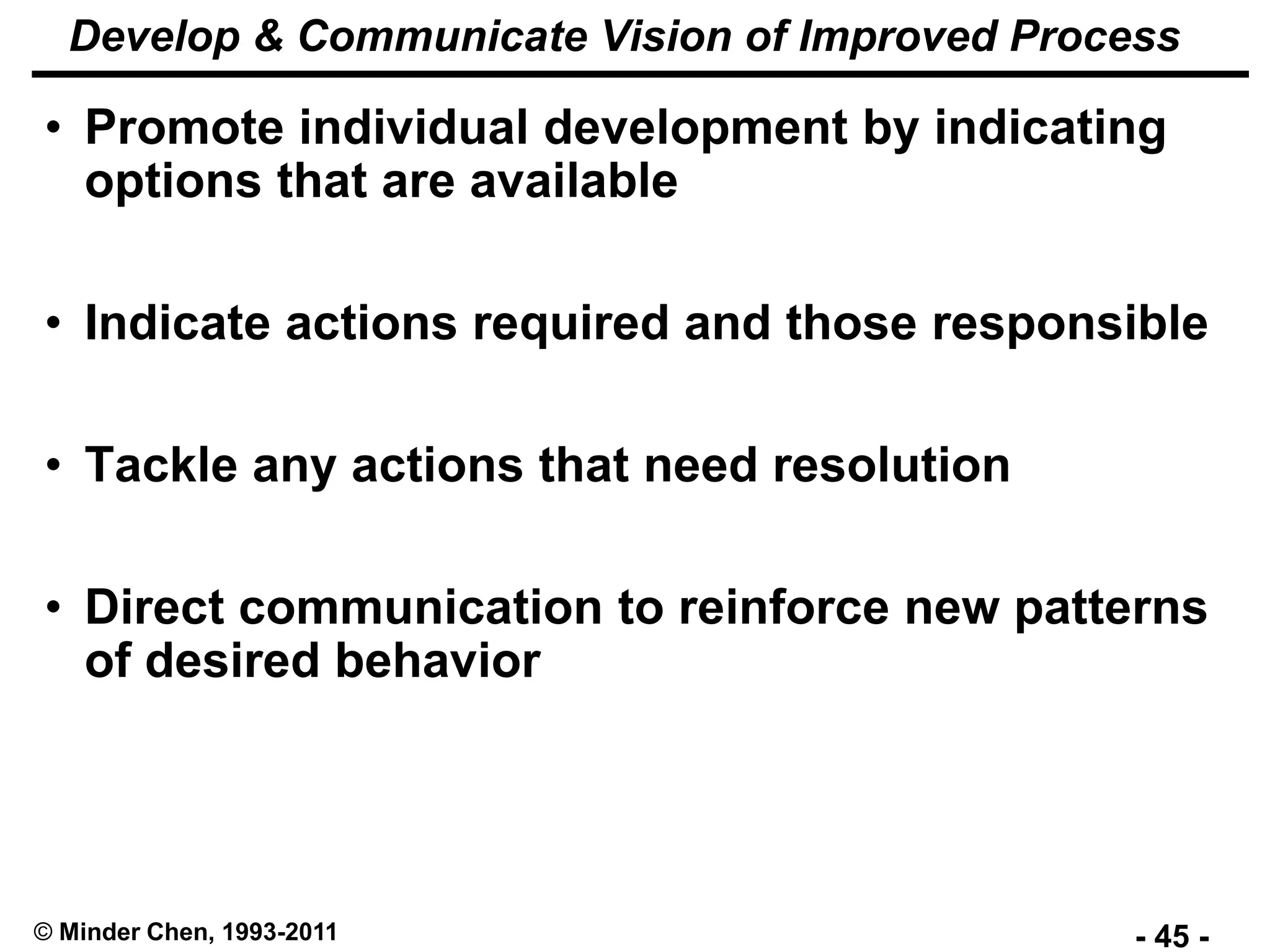 Develop & Communicate Vision of Improved Process

• Promote individual development by indicating options that are available

• Indicate actions required and those responsible

• Tackle any actions that need resolution

• Direct communication to reinforce new patterns of desired behavior

© Minder Chen, 1993-2011

- 45 -